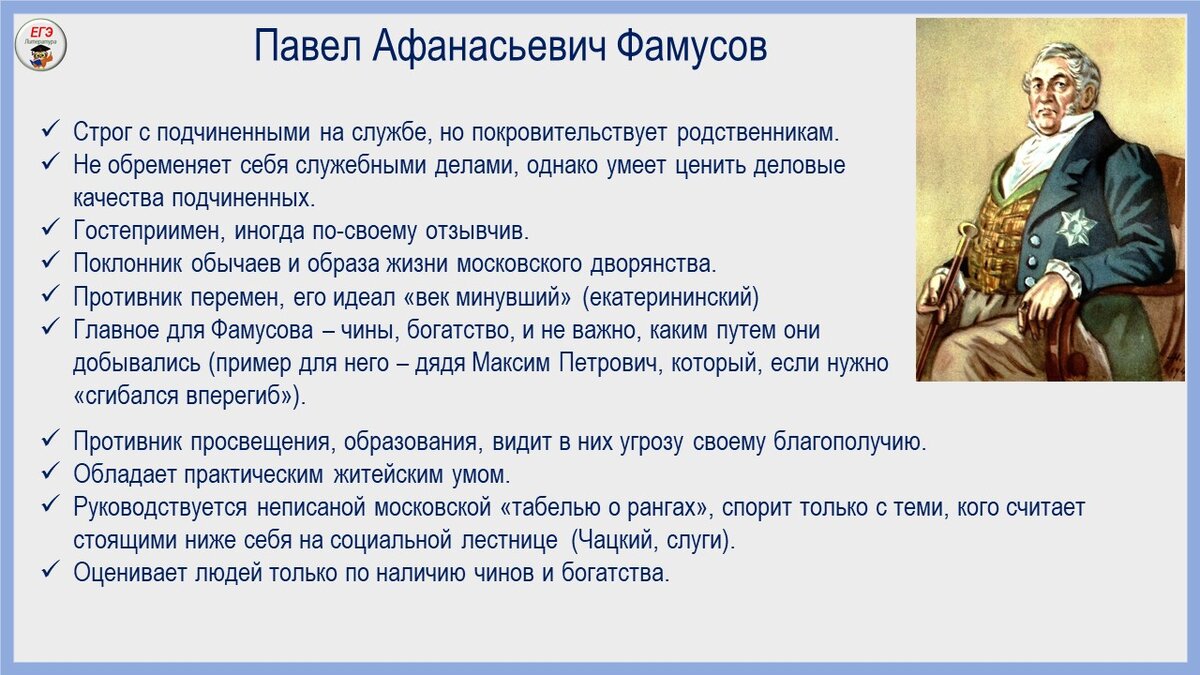 ЕГЭ Литература

Павел Афанасьевич Фамусов

✓ Строг с подчиненными на службе, но покровительствует родственникам.
✓ Не обременяет себя служебными делами, однако умеет ценить деловые качества подчиненных.
✓ Гостеприимен, иногда по-своему отзывчив.
✓ Поклонник обычаев и образа жизни московского дворянства.
✓ Противник перемен, его идеал «век минувший» (екатерининский)
✓ Главное для Фамусова – чины, богатство, и не важно, каким путем они добывались (пример для него – дядя Максим Петрович, который, если нужно «сгибался вперегиб»).
✓ Противник просвещения, образования, видит в них угрозу своему благополучию.
✓ Обладает практическим житейским умом.
✓ Руководствуется неписаной московской «табелью о рангах», спорит только с теми, кого считает стоящими ниже себя на социальной лестнице (Чацкий, слуги).
✓ Оценивает людей только по наличию чинов и богатства.